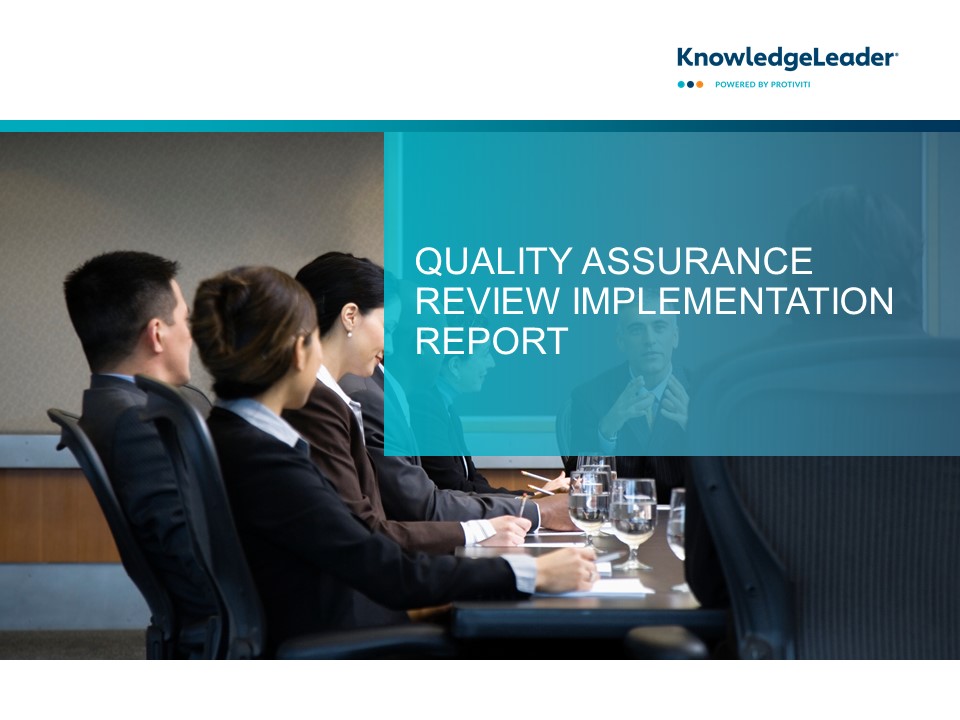 KnowledgeLeader®
POWERED BY PROTIVITI

QUALITY ASSURANCE REVIEW IMPLEMENTATION REPORT